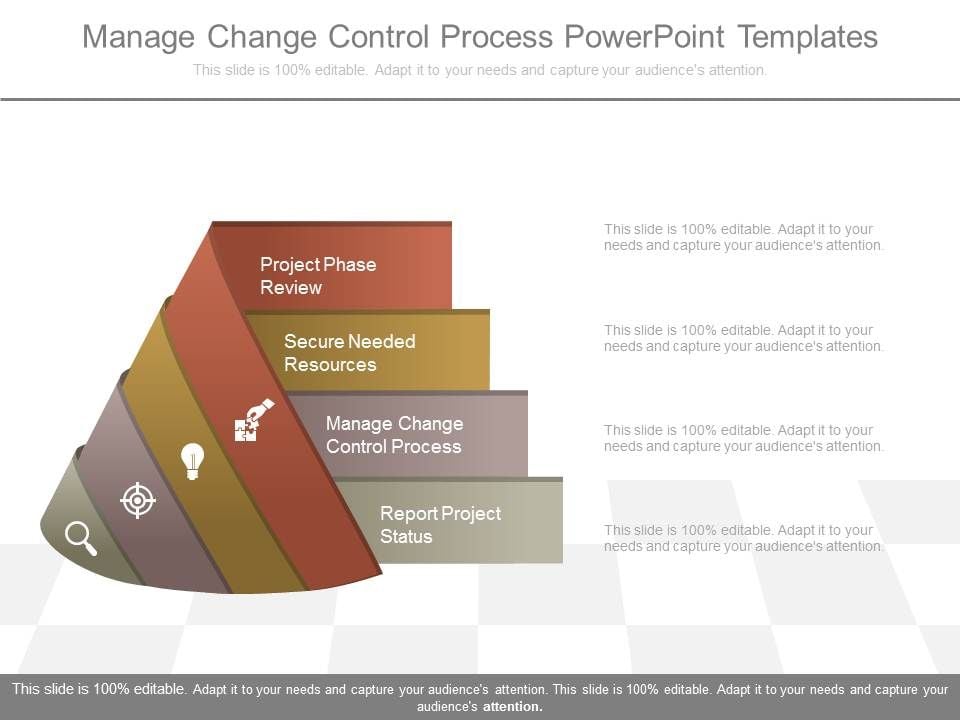 Manage Change Control Process PowerPoint Templates

This slide is 100% editable. Adapt it to your needs and capture your audience's attention.

Project Phase Review

Secure Needed Resources

Manage Change Control Process

Report Project Status

This slide is 100% editable. Adapt it to your needs and capture your audience's attention.

This slide is 100% editable. Adapt it to your needs and capture your audience's attention.

This slide is 100% editable. Adapt it to your needs and capture your audience's attention.

This slide is 100% editable. Adapt it to your needs and capture your audience's attention.

This slide is 100% editable. Adapt it to your needs and capture your audience's attention. This slide is 100% editable. Adapt it to your needs and capture your audience's attention.